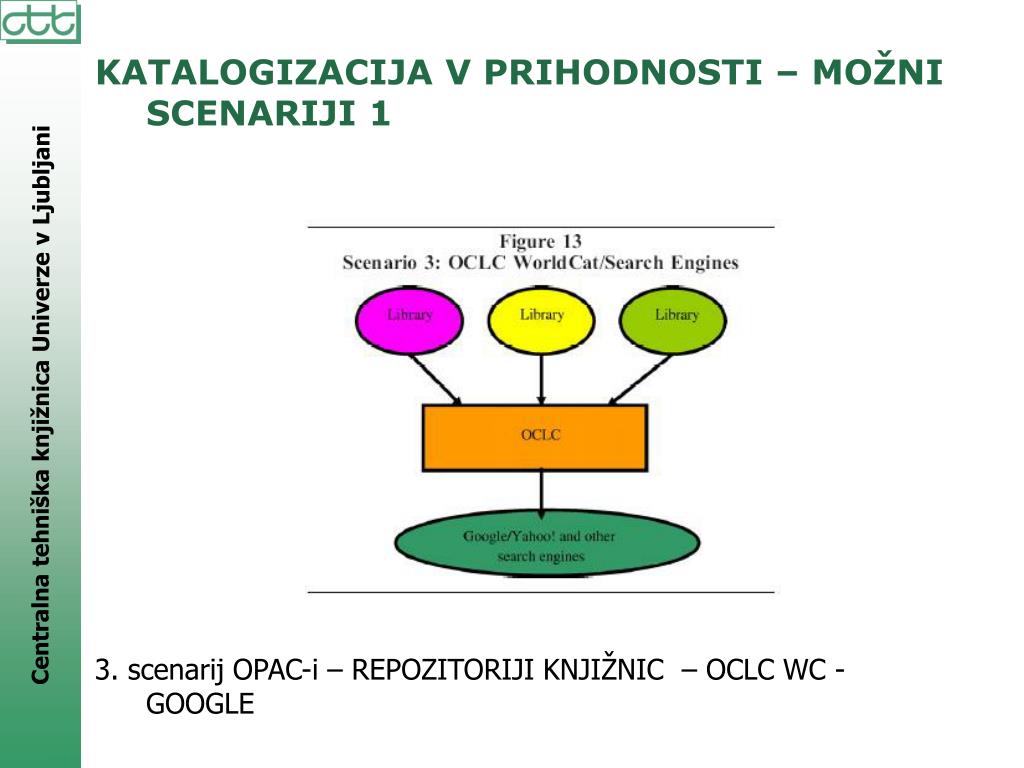 ctk

Centralna tehniška knjižnica Univerze v Ljubljani

KATALOGIZACIJA V PRIHODNOSTI – MOŽNI SCENARIJI 1

Figure 13
Scenario 3: OCLC WorldCat/Search Engines

Library

Library

Library

OCLC

Google/Yahoo! and other search engines

3. scenarij OPAC-i – REPOZITORIJI KNJIŽNIC – OCLC WC - GOOGLE